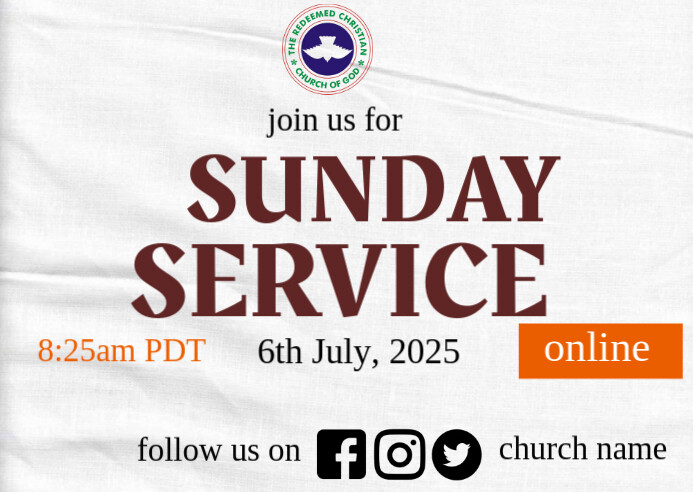 THE REDEEMED CHRISTIAN CHURCH OF GOD

join us for

SUNDAY SERVICE

8:25am PDT

6th July, 2025

online

follow us on

church name